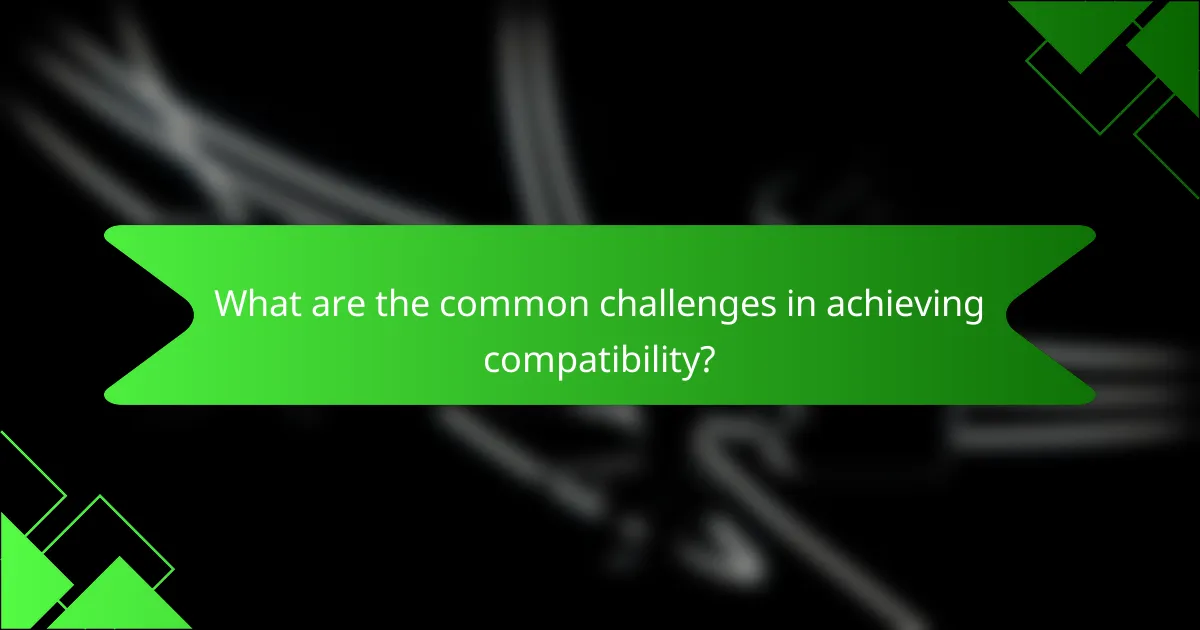 What are the common challenges in achieving compatibility?